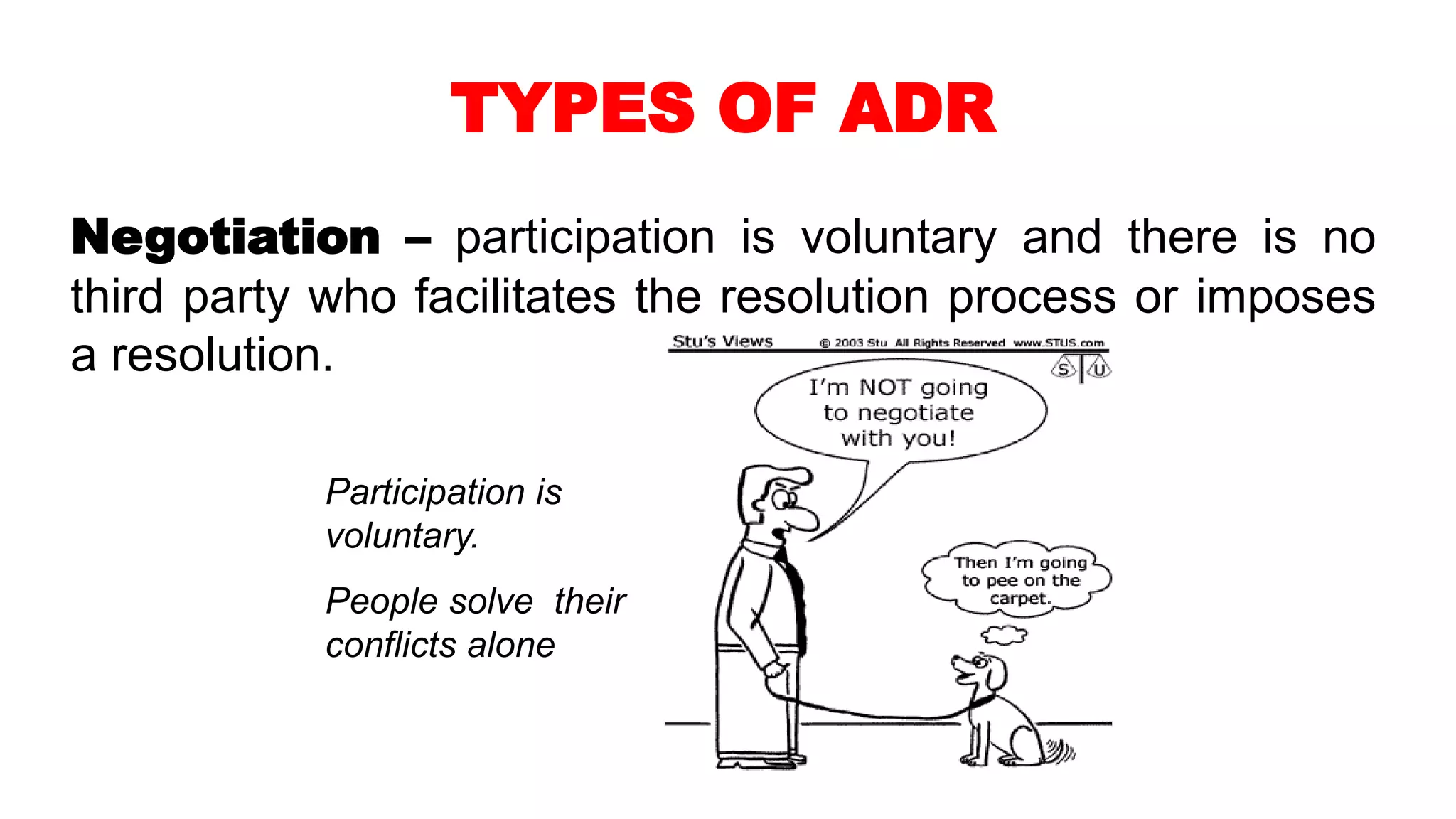 TYPES OF ADR

Negotiation – participation is voluntary and there is no third party who facilitates the resolution process or imposes a resolution.

Participation is voluntary.

People solve their conflicts alone

Stu's Views © 2003 Stu All Rights Reserved www.STUS.com

S U

I'm NOT going to negotiate with you!

Then I'm going to pee on the carpet.